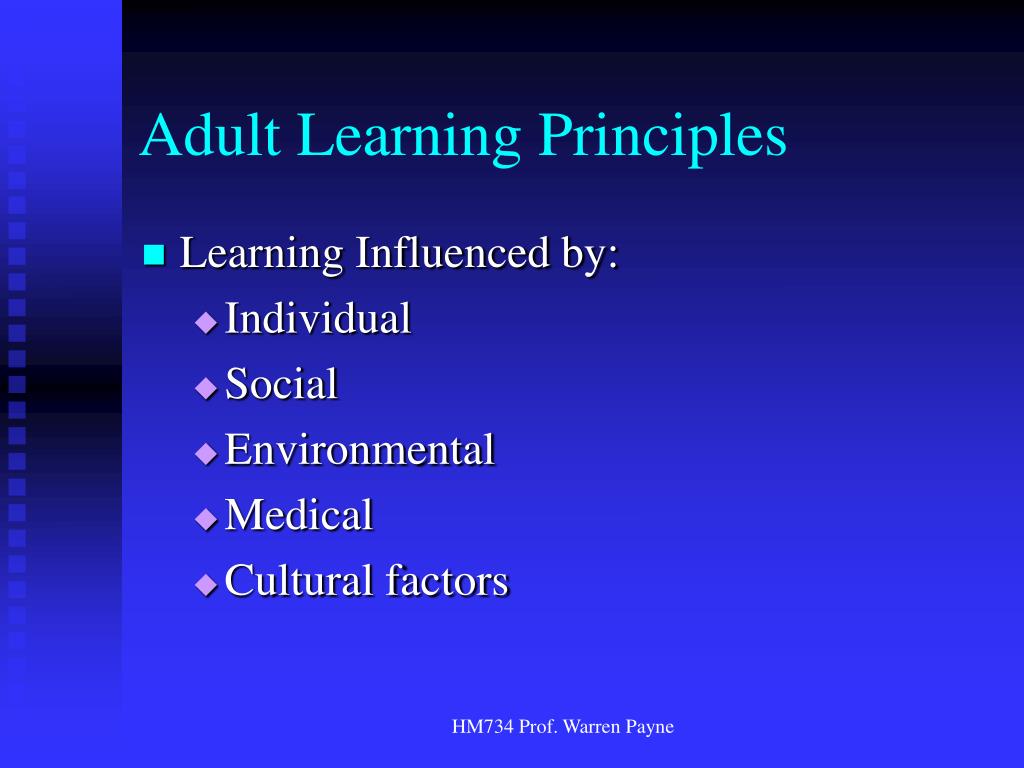 Adult Learning Principles

Learning Influenced by:
Individual
Social
Environmental
Medical
Cultural factors

HM734 Prof. Warren Payne